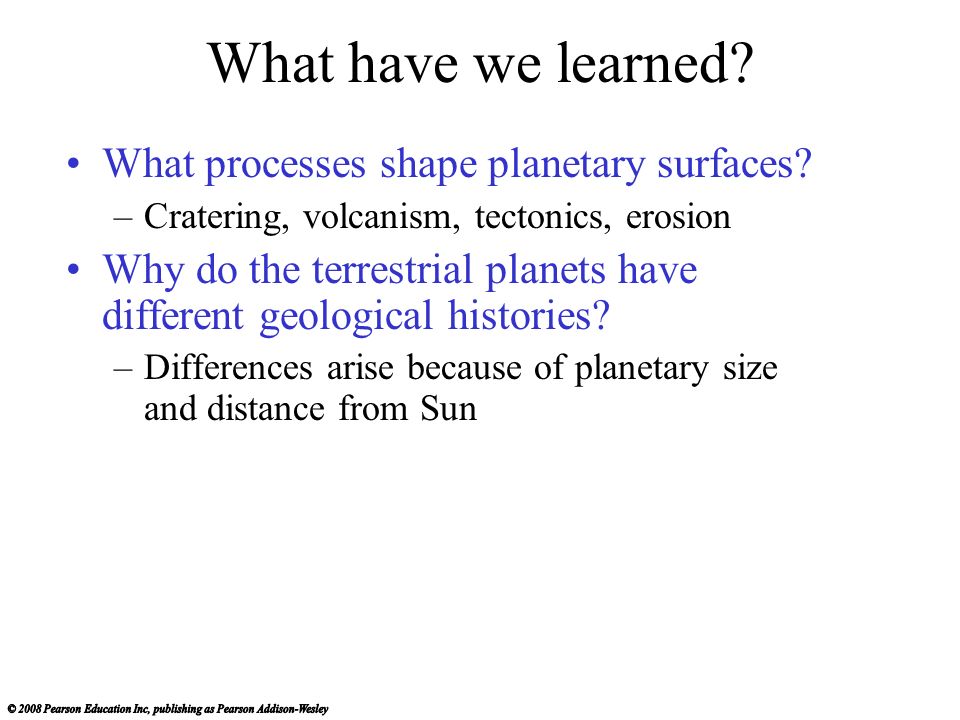 What have we learned?

• What processes shape planetary surfaces?
– Cratering, volcanism, tectonics, erosion

• Why do the terrestrial planets have different geological histories?
– Differences arise because of planetary size and distance from Sun

© 2008 Pearson Education Inc, publishing as Pearson Addison-Wesley